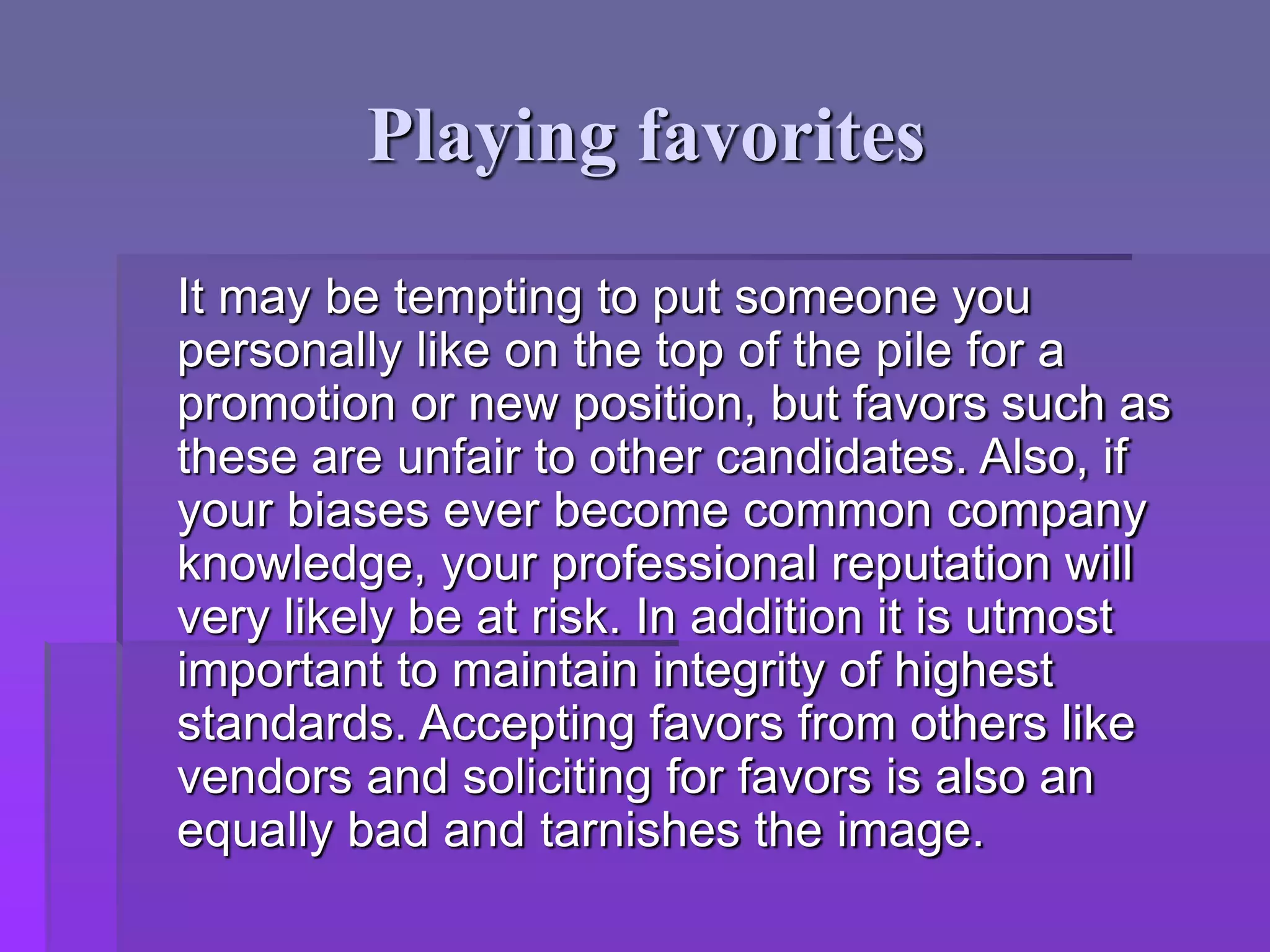 Playing favorites

It may be tempting to put someone you personally like on the top of the pile for a promotion or new position, but favors such as these are unfair to other candidates. Also, if your biases ever become common company knowledge, your professional reputation will very likely be at risk. In addition it is utmost important to maintain integrity of highest standards. Accepting favors from others like vendors and soliciting for favors is also an equally bad and tarnishes the image.